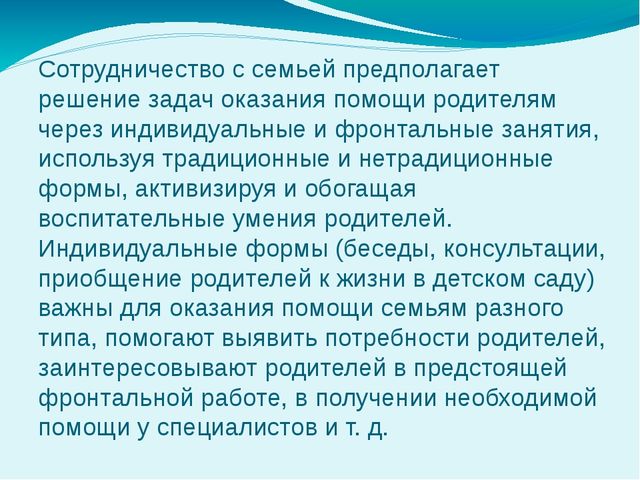 Сотрудничество с семьей предполагает решение задач оказания помощи родителям через индивидуальные и фронтальные занятия, используя традиционные и нетрадиционные формы, активизируя и обогащая воспитательные умения родителей. Индивидуальные формы (беседы, консультации, приобщение родителей к жизни в детском саду) важны для оказания помощи семьям разного типа, помогают выявить потребности родителей, заинтересовывают родителей в предстоящей фронтальной работе, в получении необходимой помощи у специалистов и т. д.